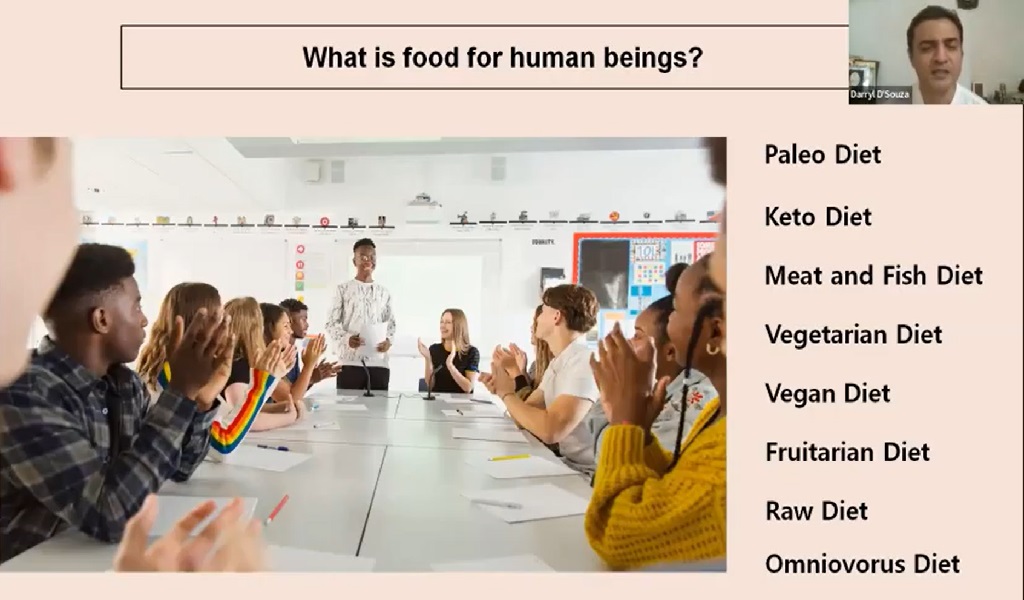 What is food for human beings?

Darryl D'Souza

Paleo Diet

Keto Diet

Meat and Fish Diet

Vegetarian Diet

Vegan Diet

Fruitarian Diet

Raw Diet

Omniovorus Diet